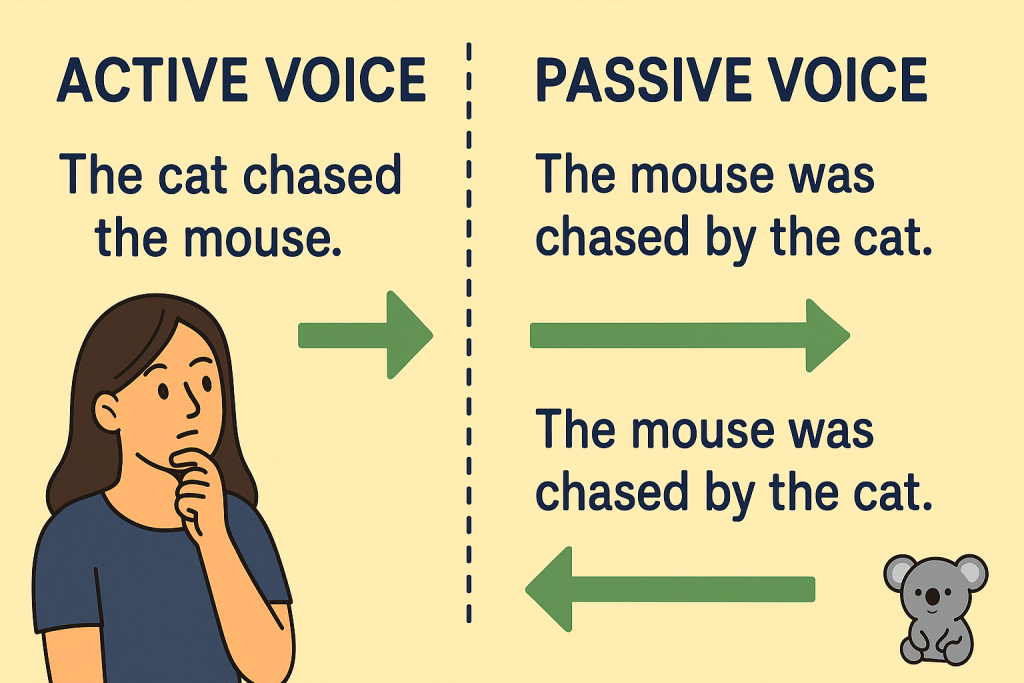 ACTIVE VOICE

The cat chased the mouse.

PASSIVE VOICE

The mouse was chased by the cat.

The mouse was chased by the cat.